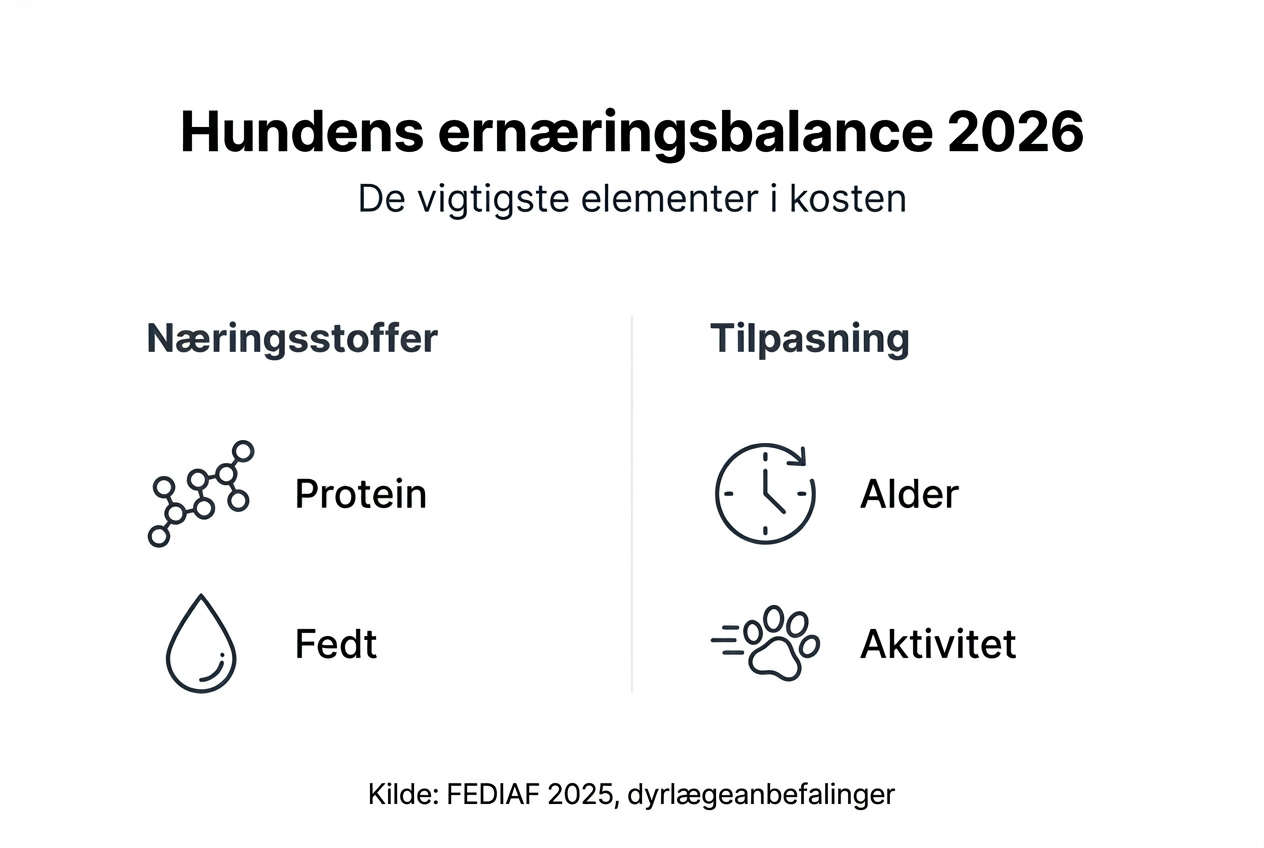 Hundens ernæringsbalance 2026
De vigtigste elementer i kosten

Næringsstoffer

Protein

Fedt

Tilpasning

Alder

Aktivitet

Kilde: FEDIAF 2025, dyrlægeanbefalinger